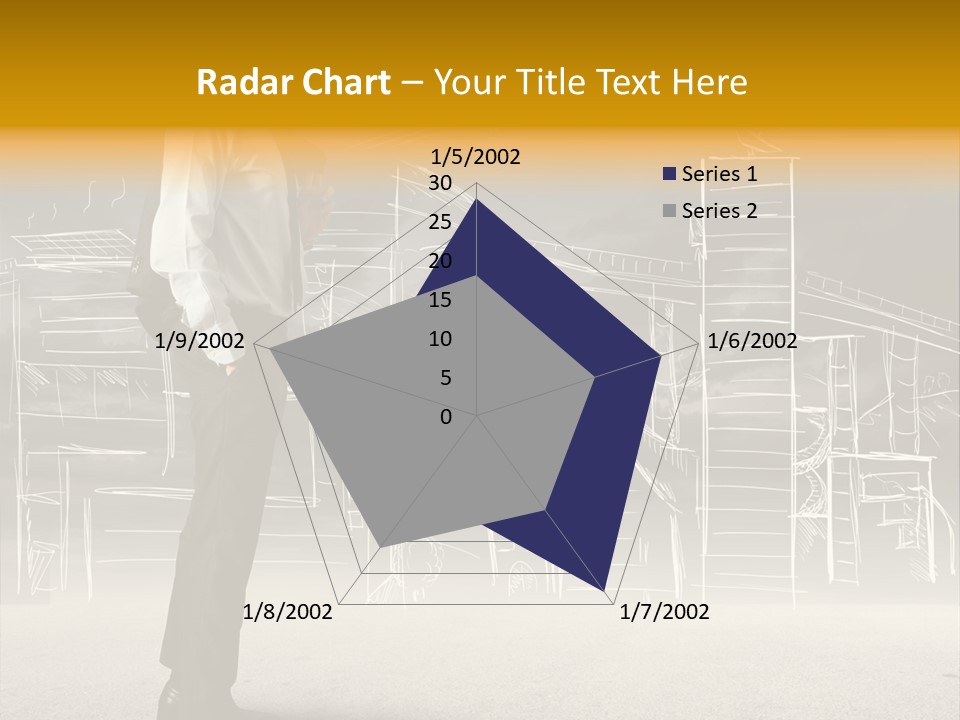 Radar Chart – Your Title Text Here

1/5/2002
30
25
20
15
10
5
0
1/6/2002
1/7/2002
1/8/2002
1/9/2002

Series 1
Series 2